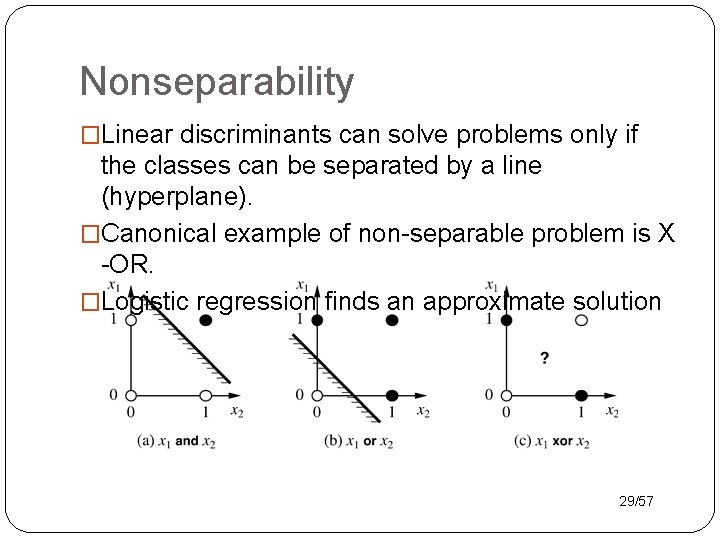 Nonseparability

□Linear discriminants can solve problems only if the classes can be separated by a line (hyperplane).

□Canonical example of non-separable problem is X -OR.

□Logistic regression finds an approximate solution

$x_1$
1
0
0
1
$x_2$
(a) $x_1$ and $x_2$

$x_1$
1
0
0
1
$x_2$
(b) $x_1$ or $x_2$

$x_1$
1
?
0
0
1
$x_2$
(c) $x_1$ xor $x_2$

29/57